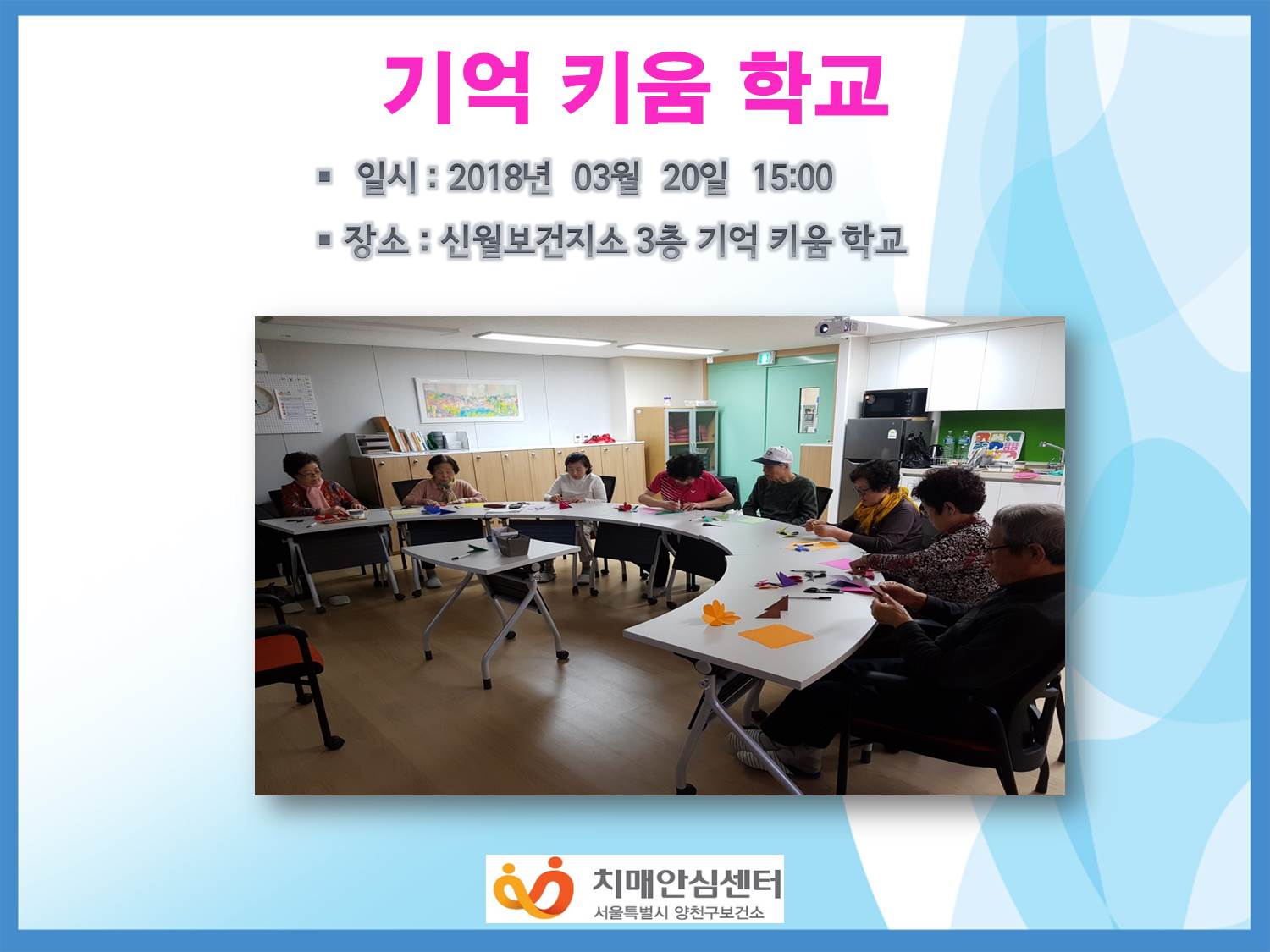 기억 키움 학교

▪ 일시 : 2018년 03월 20일 15:00

▪ 장소 : 신월보건지소 3층 기억 키움 학교

치매안심센터
서울특별시 양천구보건소